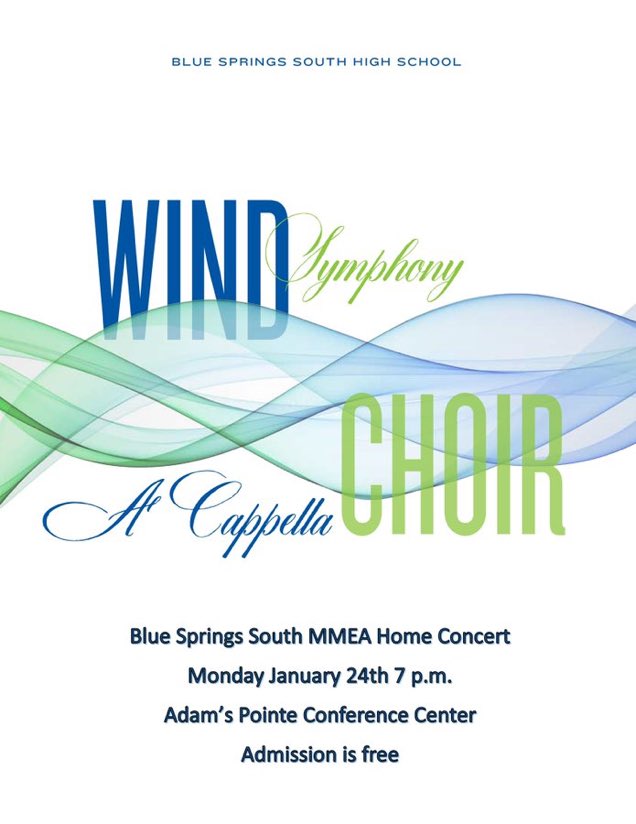 BLUE SPRINGS SOUTH HIGH SCHOOL

WIND Symphony

A Cappella CHOIR

Blue Springs South MMEA Home Concert

Monday January 24th 7 p.m.

Adam's Pointe Conference Center

Admission is free